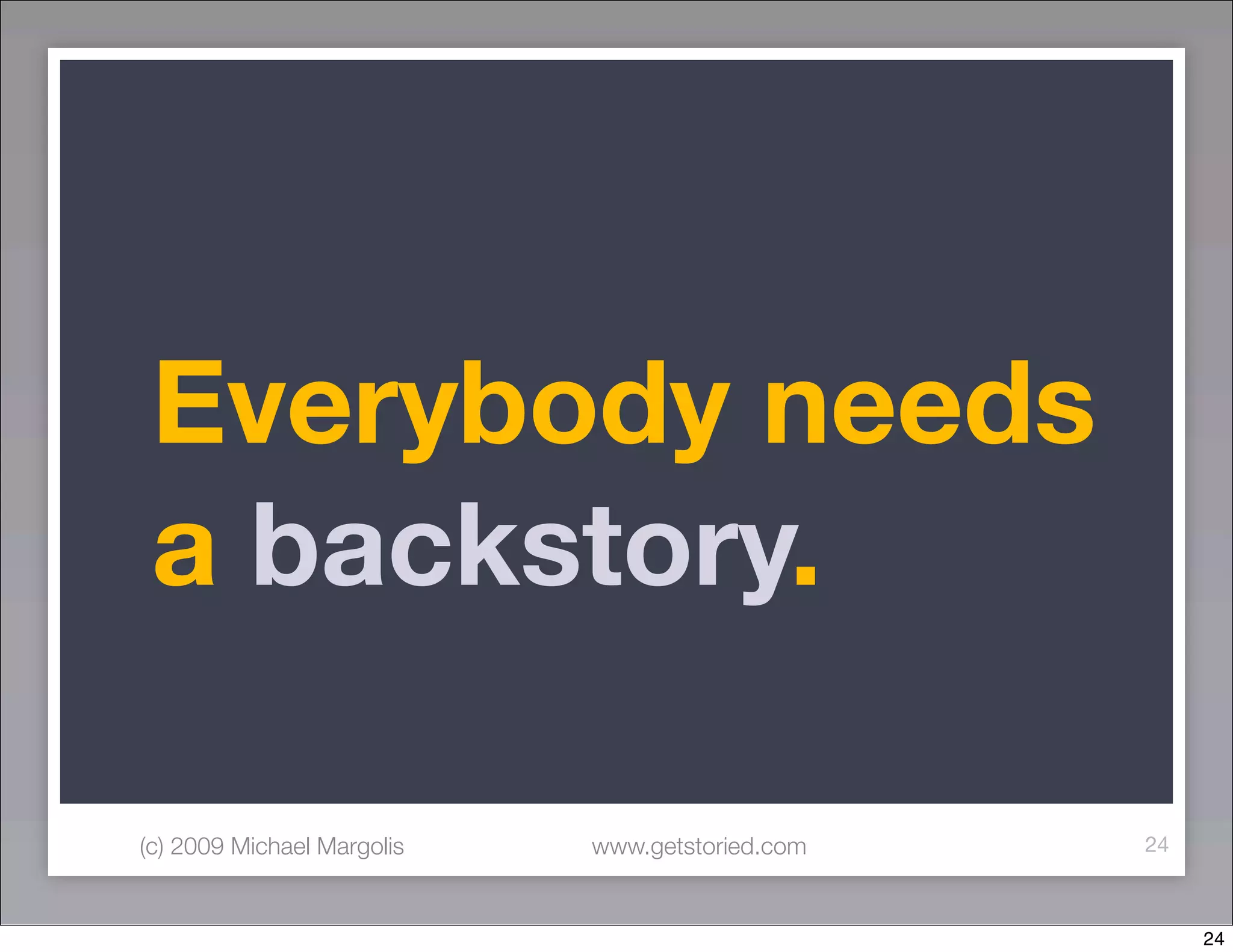 Everybody needs a backstory.

(c) 2009 Michael Margolis www.getstoried.com 24

24